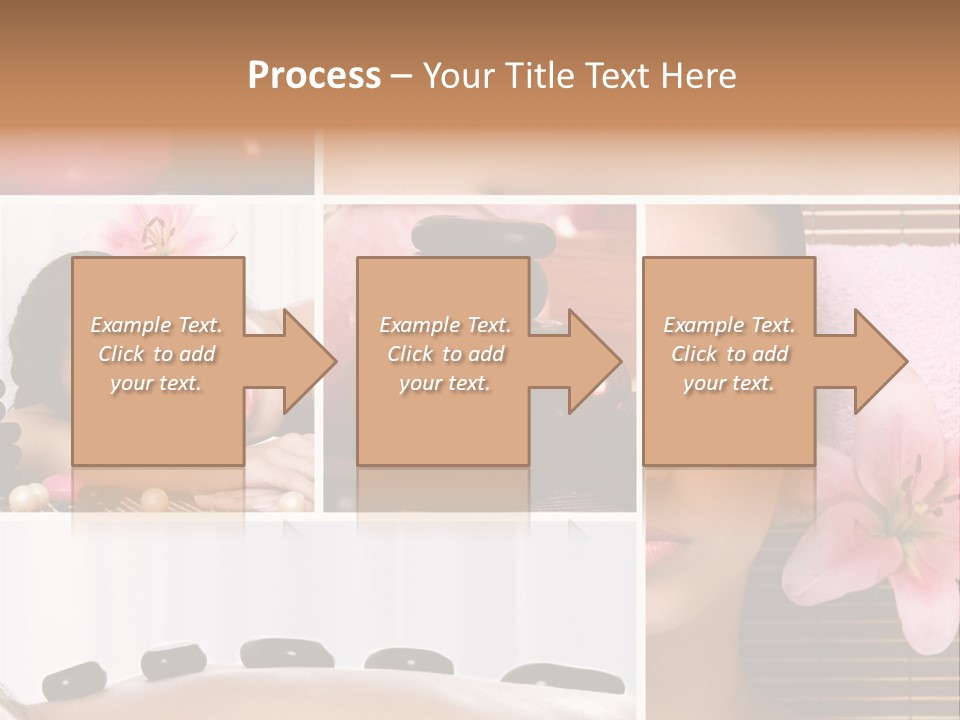 Process – Your Title Text Here

Example Text. Click to add your text.

Example Text. Click to add your text.

Example Text. Click to add your text.